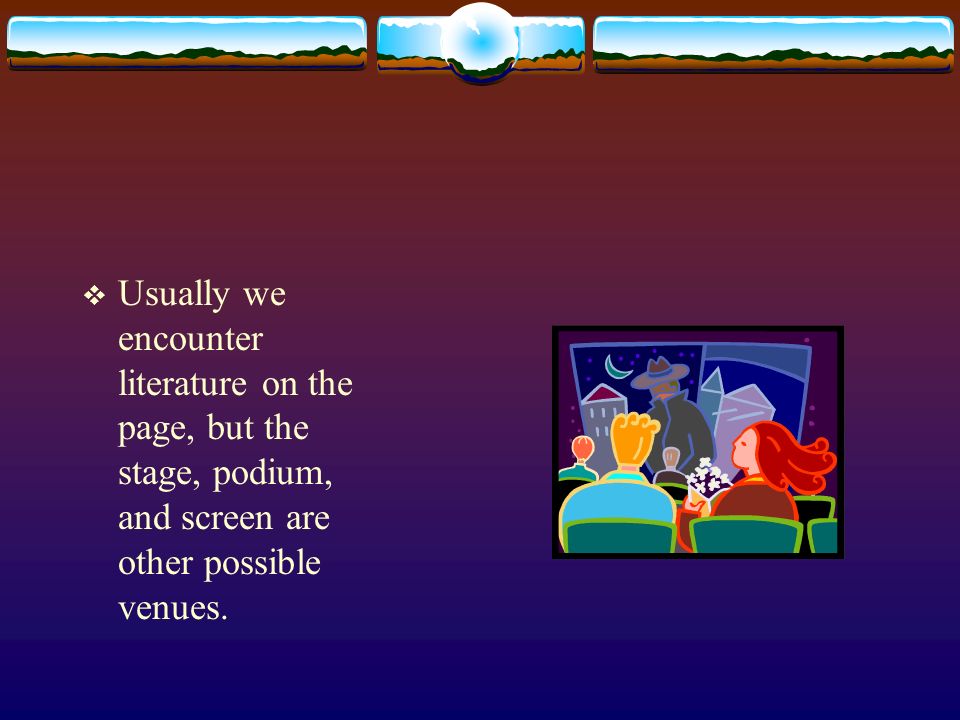 ❖ Usually we encounter literature on the page, but the stage, podium, and screen are other possible venues.